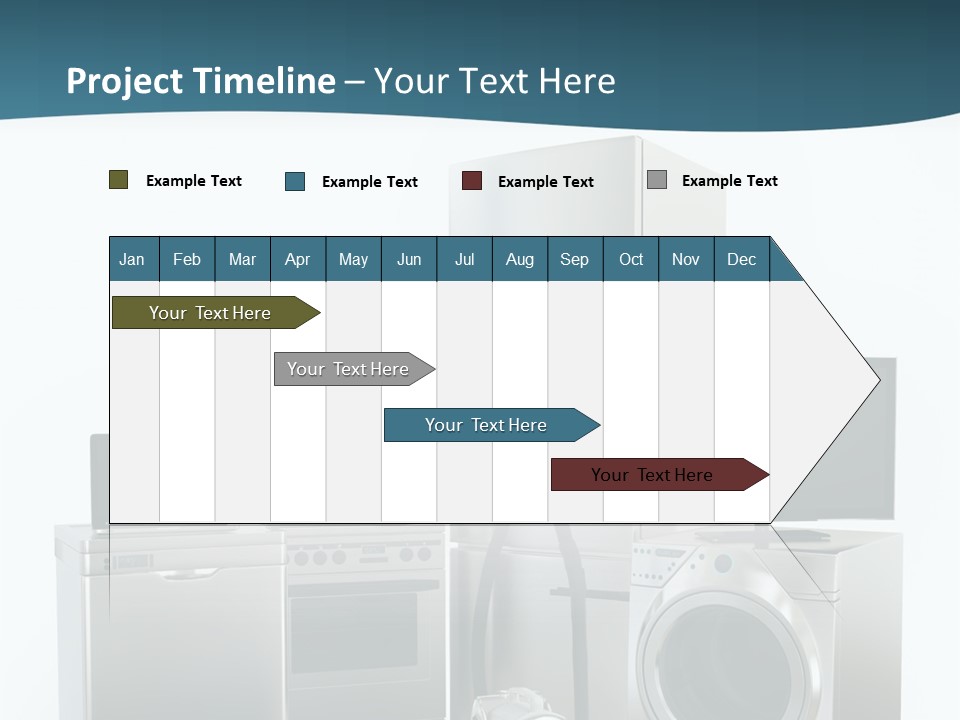 Project Timeline – Your Text Here

Example Text

Example Text

Example Text

Example Text

| Jan | Feb | Mar | Apr | May | Jun | Jul | Aug | Sep | Oct | Nov | Dec |
|---|---|---|---|---|---|---|---|---|---|---|---|

Your Text Here

Your Text Here

Your Text Here

Your Text Here